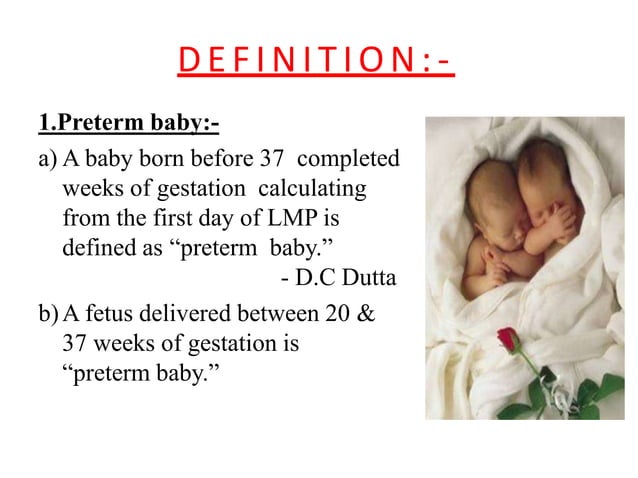 DEFINITION:-

1.Preterm baby:-

a) A baby born before 37 completed weeks of gestation calculating from the first day of LMP is defined as “preterm baby.”
- D.C Dutta

b) A fetus delivered between 20 & 37 weeks of gestation is “preterm baby.”